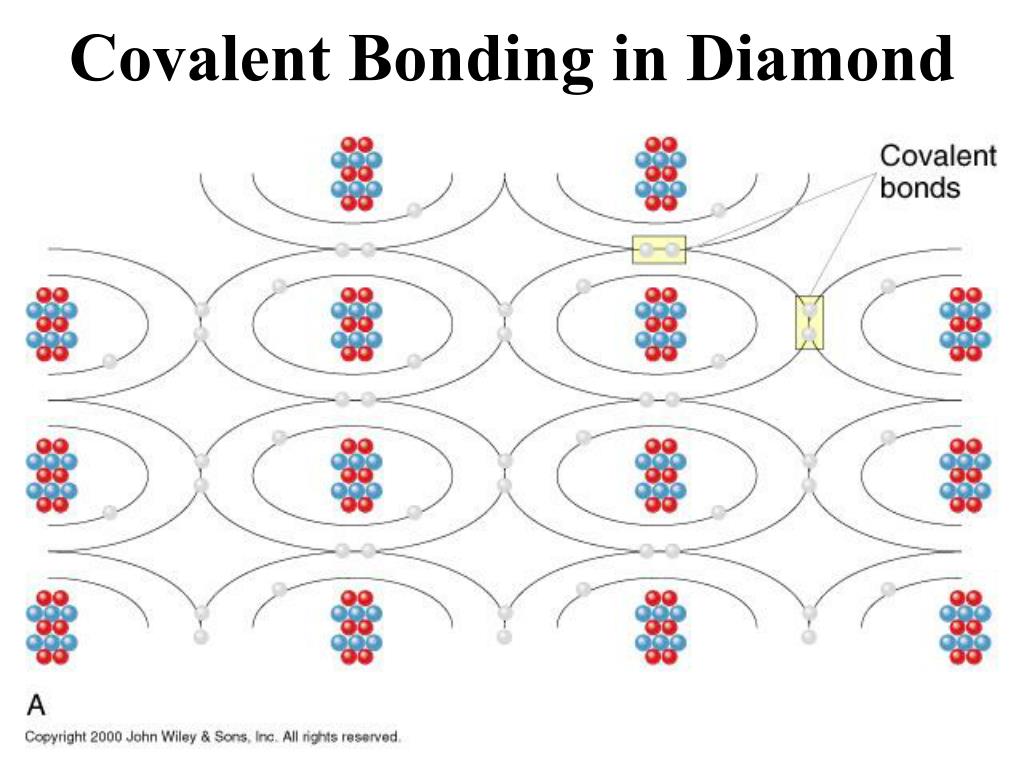 Covalent Bonding in Diamond

Covalent bonds

A

Copyright 2000 John Wiley & Sons, Inc. All rights reserved.